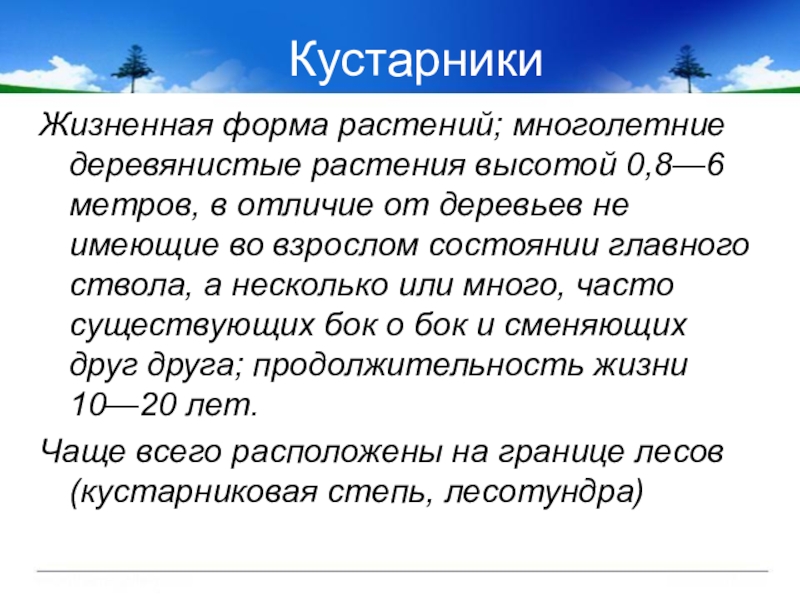 Кустарники

Жизненная форма растений; многолетние деревянистые растения высотой 0,8—6 метров, в отличие от деревьев не имеющие во взрослом состоянии главного ствола, а несколько или много, часто существующих бок о бок и сменяющих друг друга; продолжительность жизни 10—20 лет.

Чаще всего расположены на границе лесов (кустарниковая степь, лесотундра)